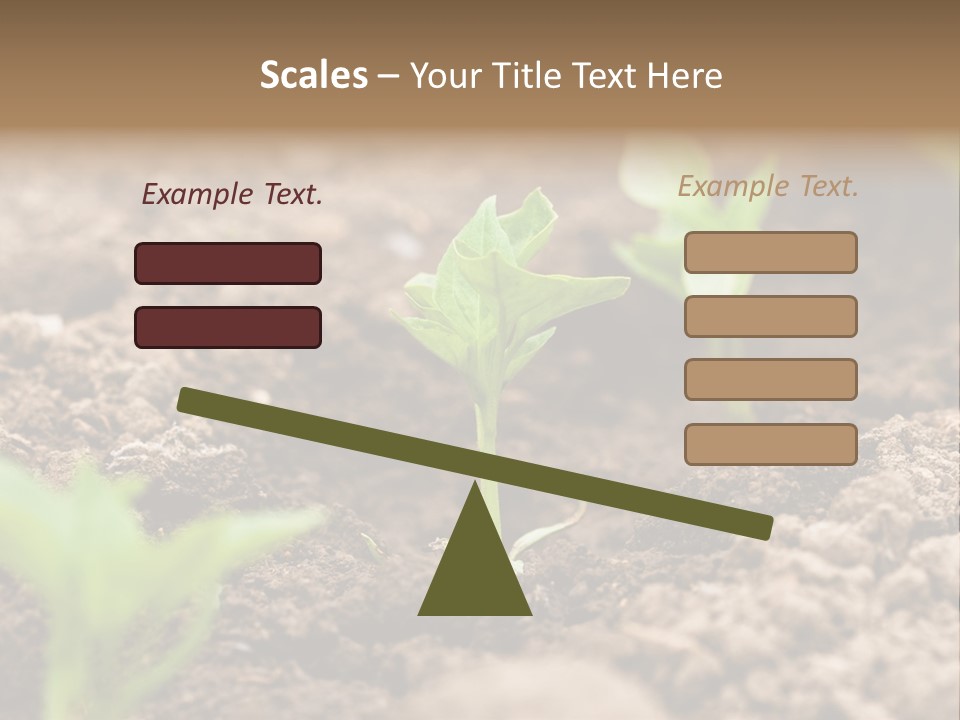 Scales – Your Title Text Here

Example Text.

Example Text.